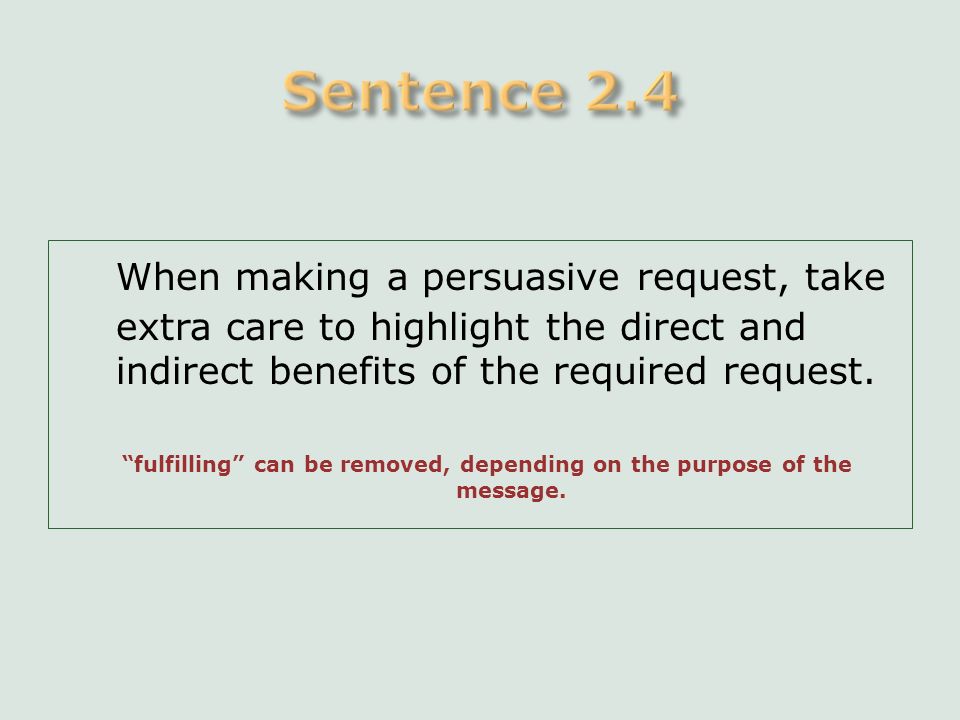 Sentence 2.4

When making a persuasive request, take extra care to highlight the direct and indirect benefits of the required request.

"fulfilling" can be removed, depending on the purpose of the message.